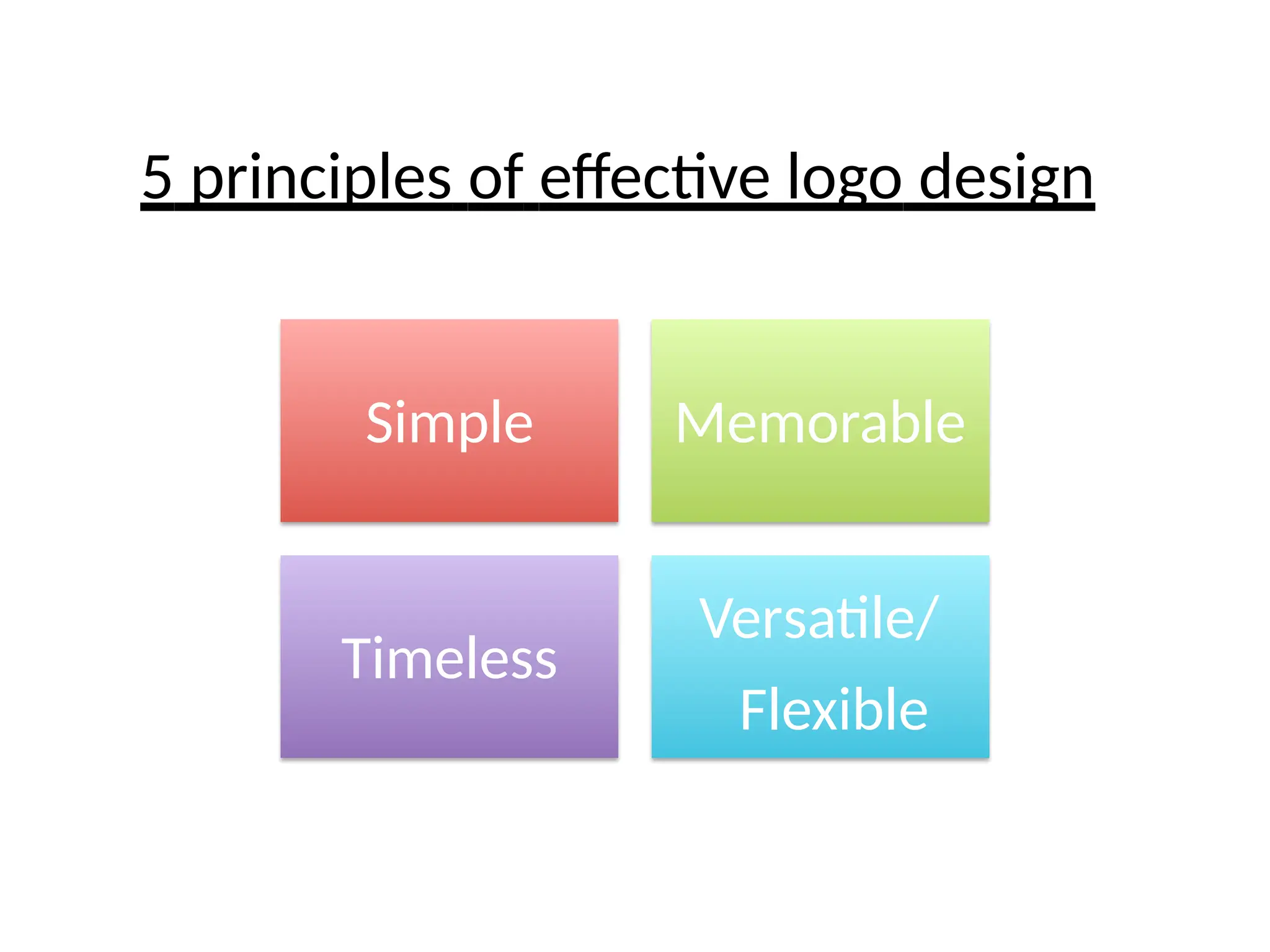 5 principles of effective logo design

Simple

Memorable

Timeless

Versatile/
Flexible